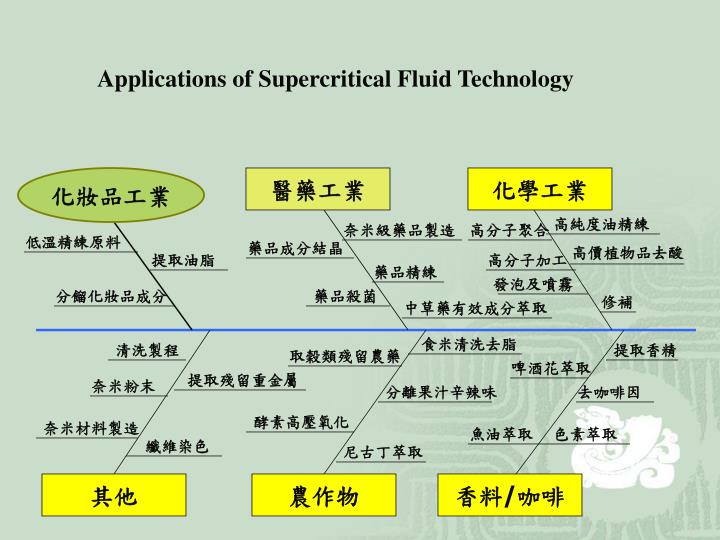 Applications of Supercritical Fluid Technology

化妝品工業

低溫精練原料
提取油脂
分餾化妝品成分

醫藥工業

奈米級藥品製造
藥品成分結晶
藥品精練
藥品殺菌
中草藥有效成分萃取

化學工業

高分子聚合
高純度油精練
高分子加工
高價植物品去酸
發泡及噴霧
修補

清洗製程
奈米粉末
提取殘留重金屬
奈米材料製造
纖維染色

其他

取穀類殘留農藥
食米清洗去脂
分離果汁辛辣味
酵素高壓氧化
尼古丁萃取

農作物

提取香精
啤酒花萃取
去咖啡因
魚油萃取
色素萃取

香料/咖啡